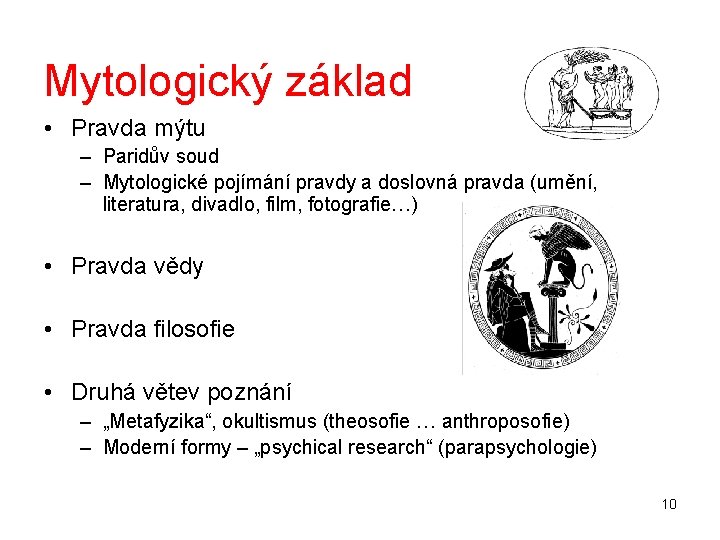 Mytologický základ

• Pravda mýtu
  – Paridův soud
  – Mytologické pojímání pravdy a doslovná pravda (umění, literatura, divadlo, film, fotografie…)

• Pravda vědy

• Pravda filosofie

• Druhá větev poznání
  – „Metafyzika“, okultismus (theosofie … anthroposofie)
  – Moderní formy – „psychical research“ (parapsychologie)

10